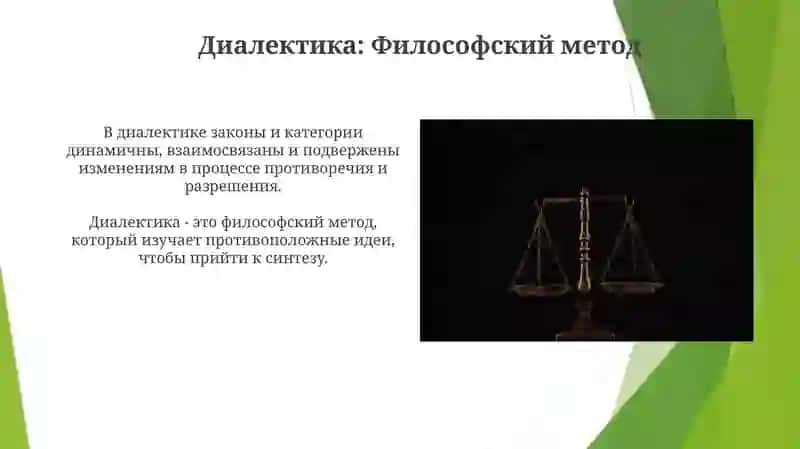 Диалектика: Философский метод

В диалектике законы и категории динамичны, взаимосвязаны и подвержены изменениям в процессе противоречия и разрешения.

Диалектика - это философский метод, который изучает противоположные идеи, чтобы прийти к синтезу.